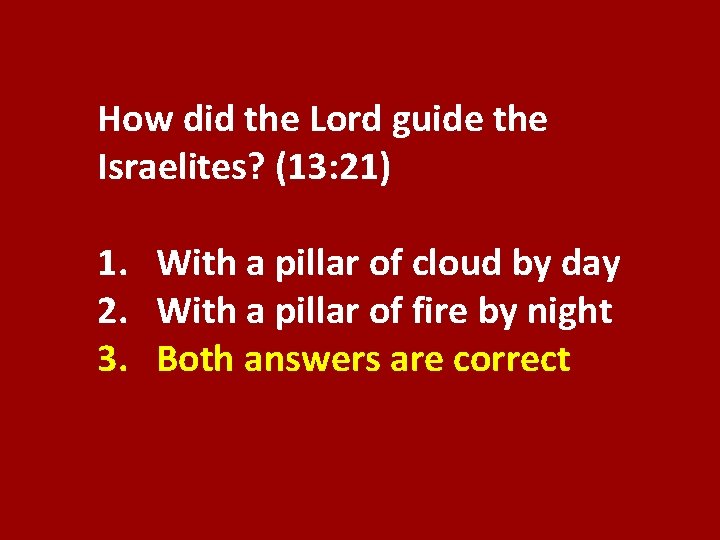 How did the Lord guide the Israelites? (13:21)

1. With a pillar of cloud by day
2. With a pillar of fire by night
3. Both answers are correct